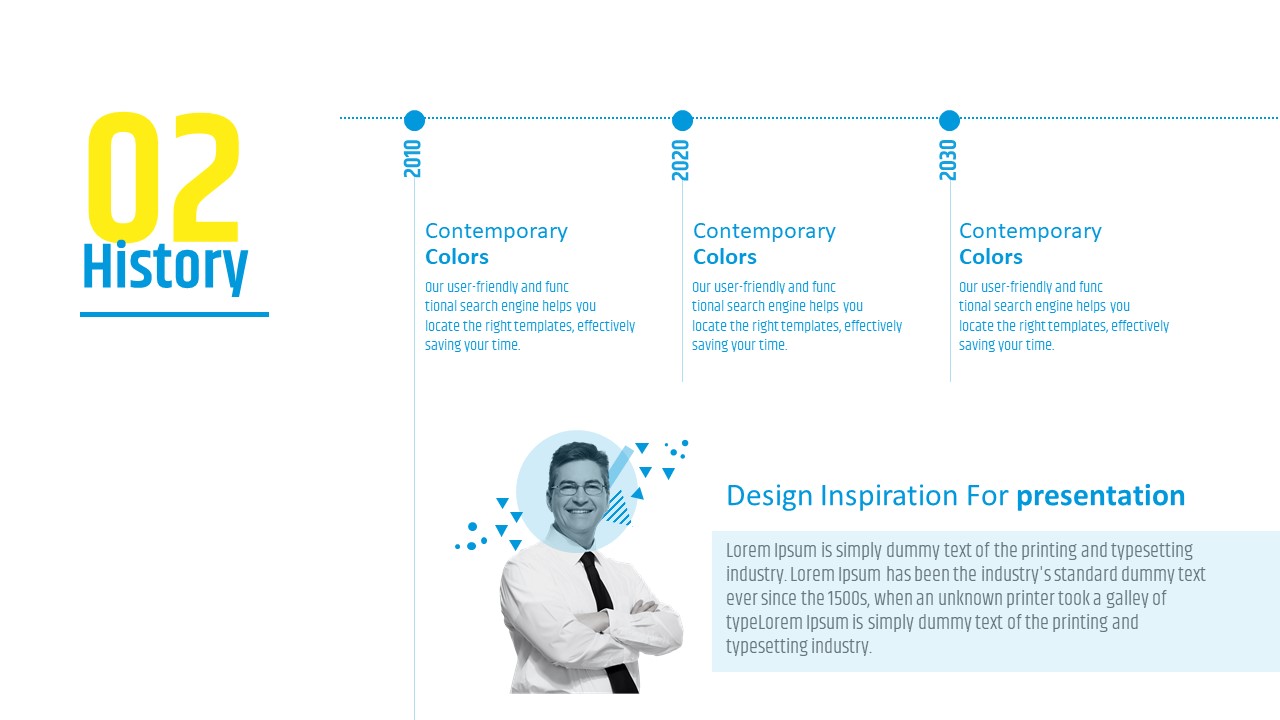 02
History

2010

Contemporary
Colors
Our user-friendly and func tional search engine helps you locate the right templates, effectively saving your time.

2020

Contemporary
Colors
Our user-friendly and func tional search engine helps you locate the right templates, effectively saving your time.

2030

Contemporary
Colors
Our user-friendly and func tional search engine helps you locate the right templates, effectively saving your time.

Design Inspiration For presentation

Lorem Ipsum is simply dummy text of the printing and typesetting industry. Lorem Ipsum has been the industry's standard dummy text ever since the 1500s, when an unknown printer took a galley of typeLorem Ipsum is simply dummy text of the printing and typesetting industry.